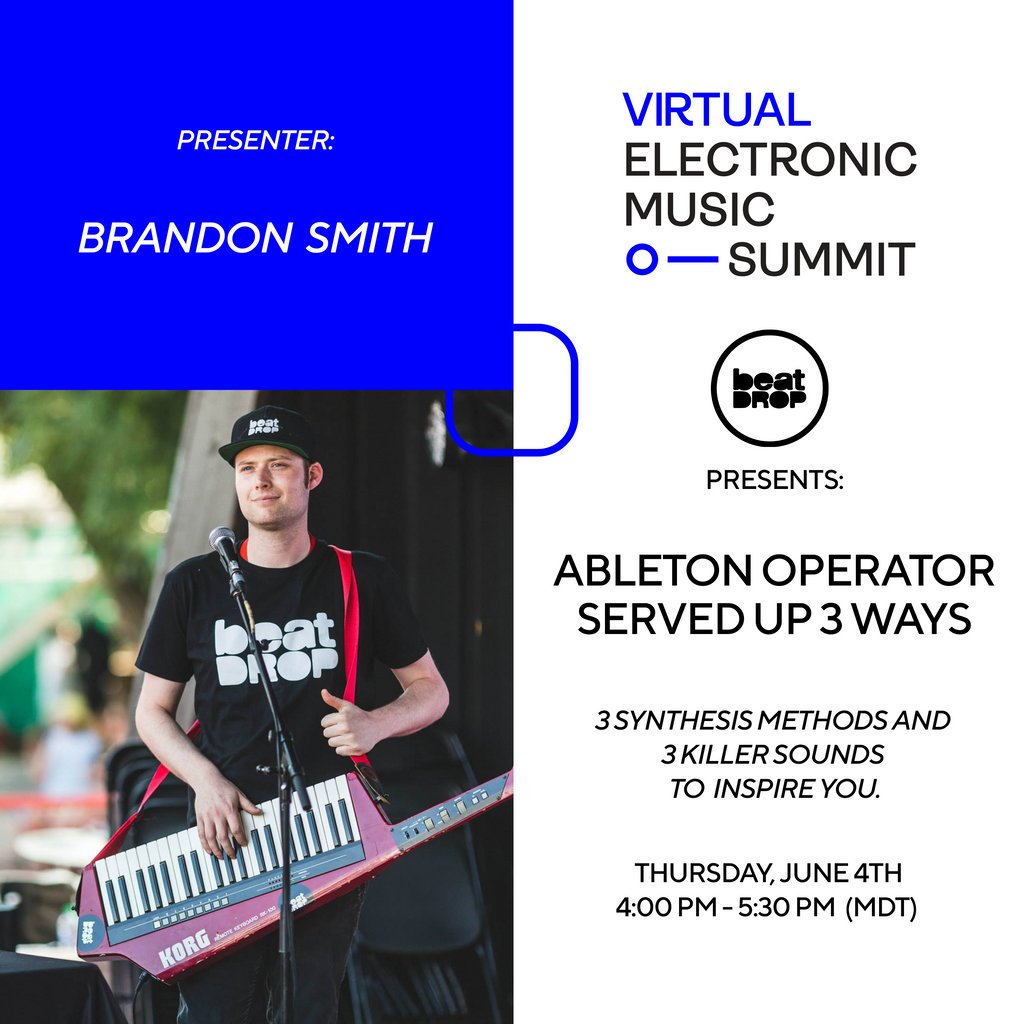 PRESENTER:

BRANDON SMITH

VIRTUAL
ELECTRONIC
MUSIC
SUMMIT

beat
DROP

PRESENTS:

ABLETON OPERATOR
SERVED UP 3 WAYS

3 SYNTHESIS METHODS AND
3 KILLER SOUNDS
TO INSPIRE YOU.

THURSDAY, JUNE 4TH
4:00 PM - 5:30 PM (MDT)

beat
DROP

beat
DROP

KORG
REMOTE KEYBOARD RK-100